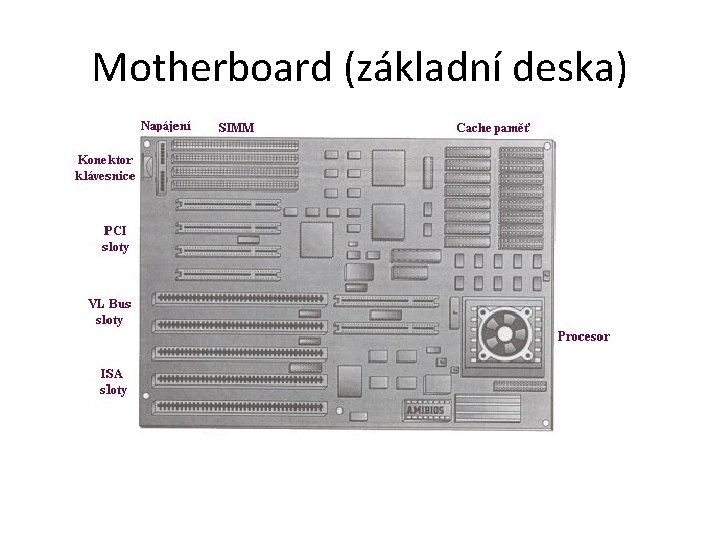 Motherboard (základní deska)

Napájení

SIMM

Cache paměť

Konektor klávesnice

PCI sloty

VL Bus sloty

ISA sloty

Procesor

AMIBIOS